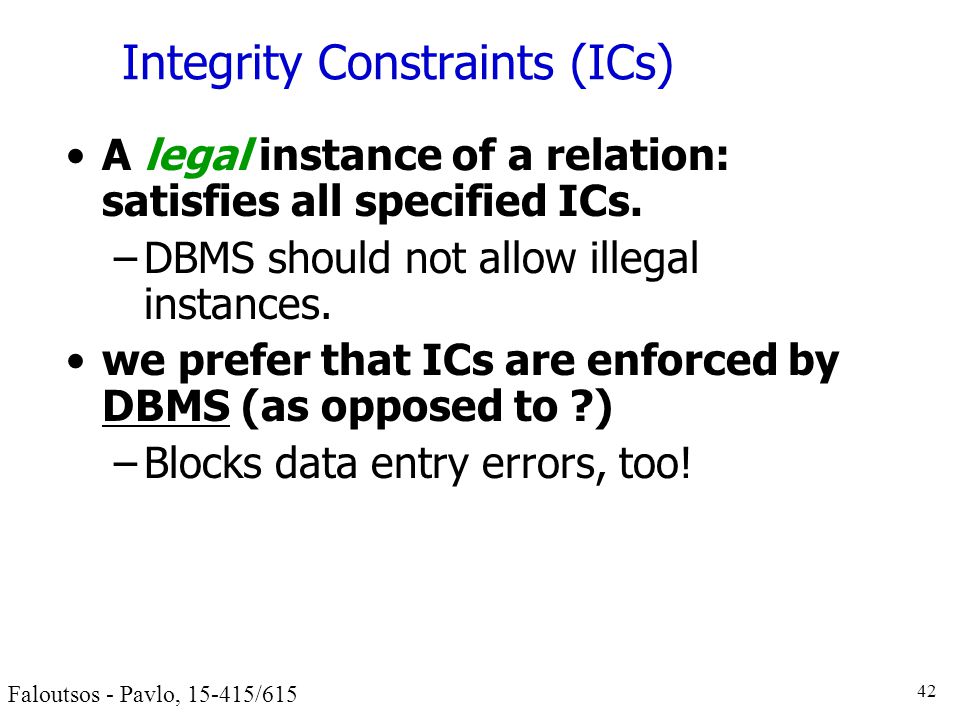 Integrity Constraints (ICs)

• A legal instance of a relation: satisfies all specified ICs.

– DBMS should not allow illegal instances.

• we prefer that ICs are enforced by DBMS (as opposed to ?)

– Blocks data entry errors, too!

Faloutsos - Pavlo, 15-415/615

42